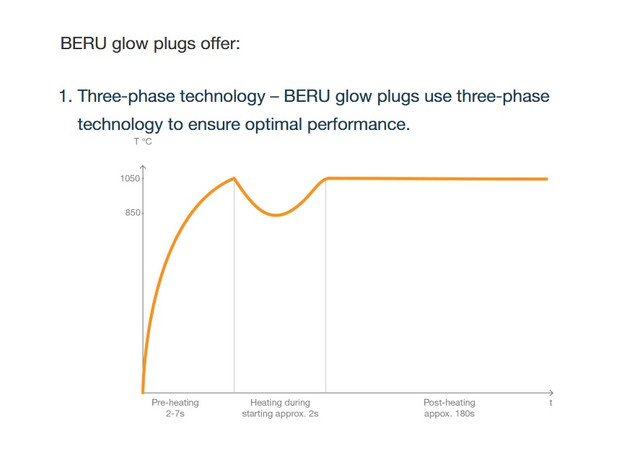 BERU glow plugs offer:

1. Three-phase technology – BERU glow plugs use three-phase technology to ensure optimal performance.

T °C

1050

850

Pre-heating 2-7s

Heating during starting approx. 2s

Post-heating appox. 180s

t